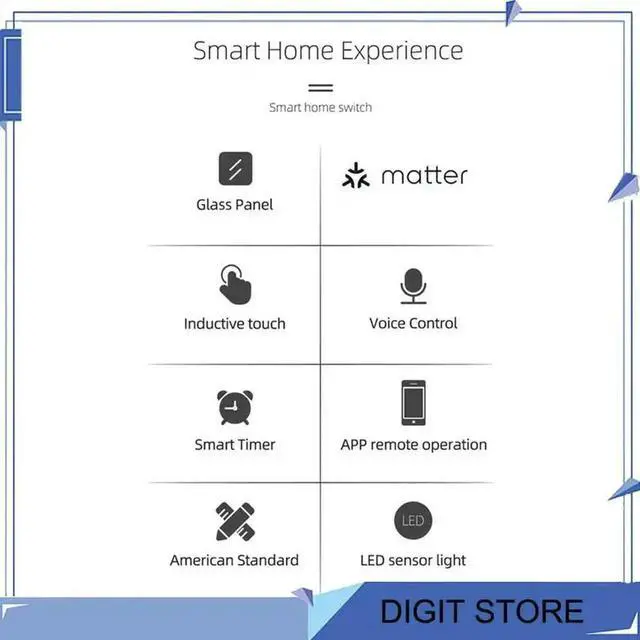 Smart Home Experience

Smart home switch

Glass Panel

matter

Inductive touch

Voice Control

Smart Timer

APP remote operation

American Standard

LED

LED sensor light

DIGIT STORE